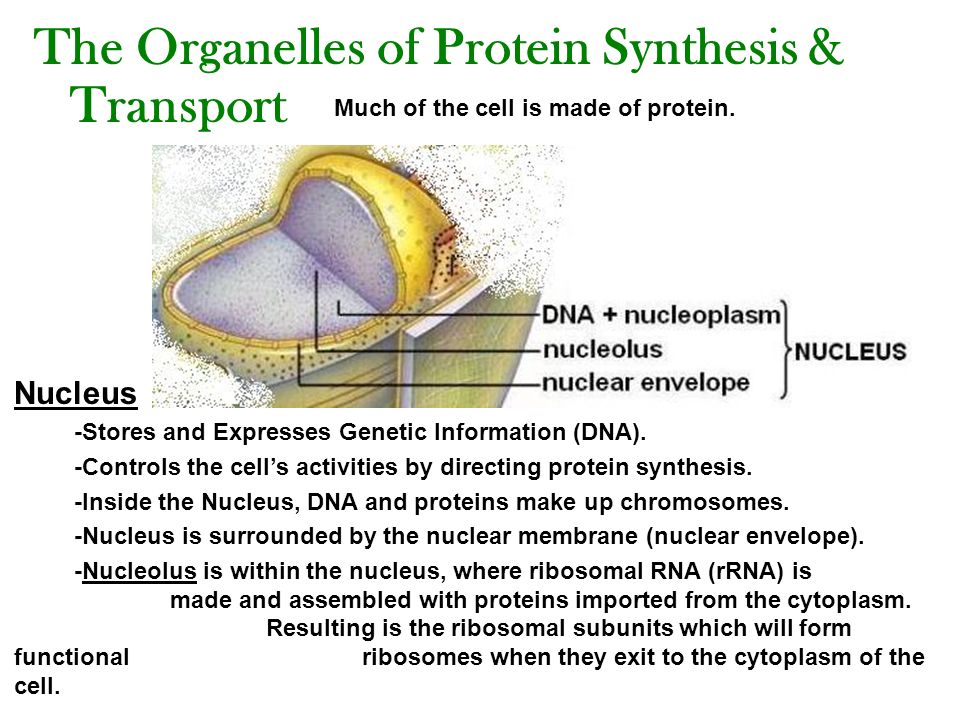 The Organelles of Protein Synthesis & Transport

Much of the cell is made of protein.

DNA + nucleoplasm
nucleolus
nuclear envelope
NUCLEUS

Nucleus

-Stores and Expresses Genetic Information (DNA).

-Controls the cell's activities by directing protein synthesis.

-Inside the Nucleus, DNA and proteins make up chromosomes.

-Nucleus is surrounded by the nuclear membrane (nuclear envelope).

-Nucleolus is within the nucleus, where ribosomal RNA (rRNA) is made and assembled with proteins imported from the cytoplasm. Resulting is the ribosomal subunits which will form functional ribosomes when they exit to the cytoplasm of the cell.